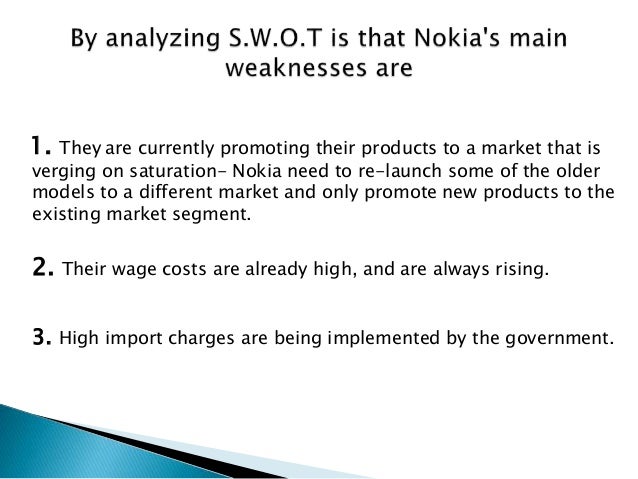 By analyzing S.W.O.T is that Nokia's main weaknesses are

1. They are currently promoting their products to a market that is verging on saturation- Nokia need to re-launch some of the older models to a different market and only promote new products to the existing market segment.

2. Their wage costs are already high, and are always rising.

3. High import charges are being implemented by the government.